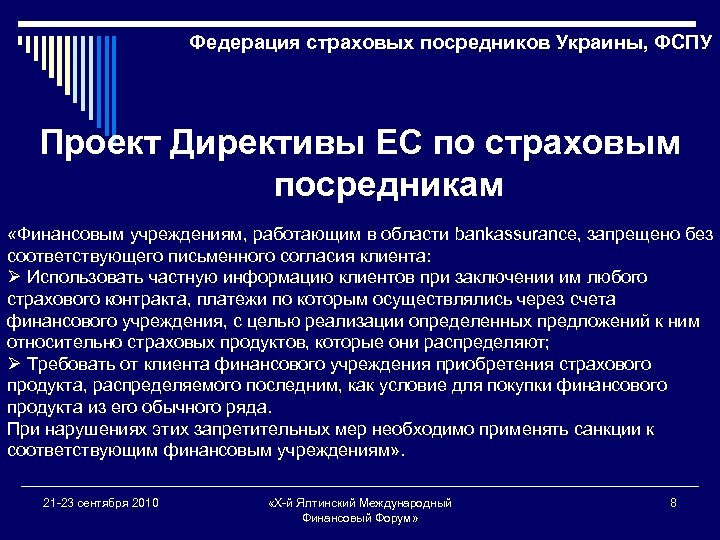 Федерация страховых посредников Украины, ФСПУ

Проект Директивы ЕС по страховым посредникам

«Финансовым учреждениям, работающим в области bankassurance, запрещено без соответствующего письменного согласия клиента:
➢ Использовать частную информацию клиентов при заключении им любого страхового контракта, платежи по которым осуществлялись через счета финансового учреждения, с целью реализации определенных предложений к ним относительно страховых продуктов, которые они распределяют;
➢ Требовать от клиента финансового учреждения приобретения страхового продукта, распределяемого последним, как условие для покупки финансового продукта из его обычного ряда.
При нарушениях этих запретительных мер необходимо применять санкции к соответствующим финансовым учреждениям».

21-23 сентября 2010

«Х-й Ялтинский Международный Финансовый Форум»

8